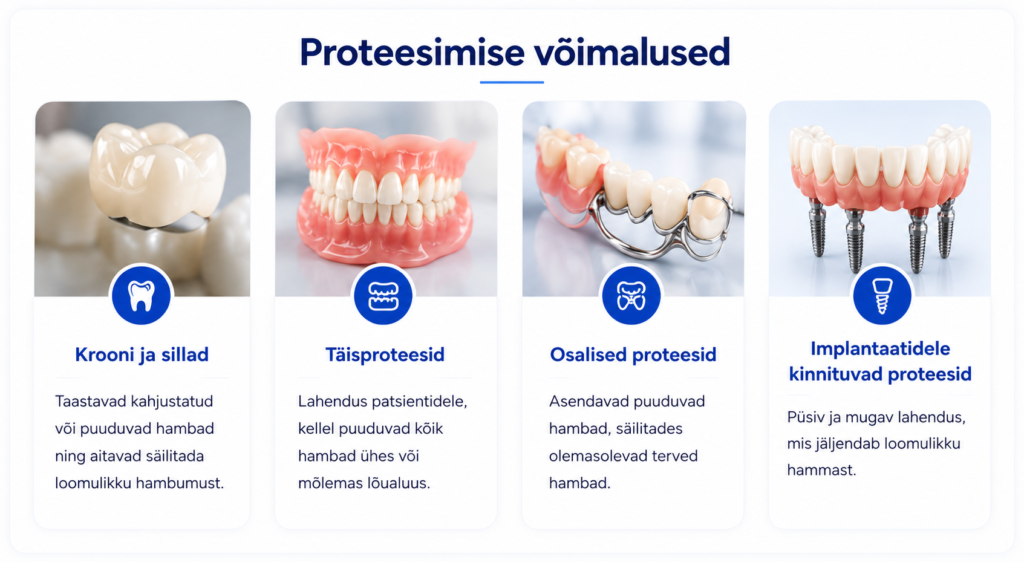 Proteesimise võimalused

Krooni ja sillad

Taastavad kahjustatud või puuduvad hambad ning aitavad säilitada loomulikku hambumust.

Täisproteesid

Lahendus patsientidele, kellel puuduvad kõik hambad ühes või mõlemas lõualuus.

Osalised proteesid

Asendavad puuduvad hambad, säilitades olemasolevad terved hambad.

Implantaatidele kinnituvad proteesid

Püsiv ja mugav lahendus, mis jäljendab loomulikku hammast.